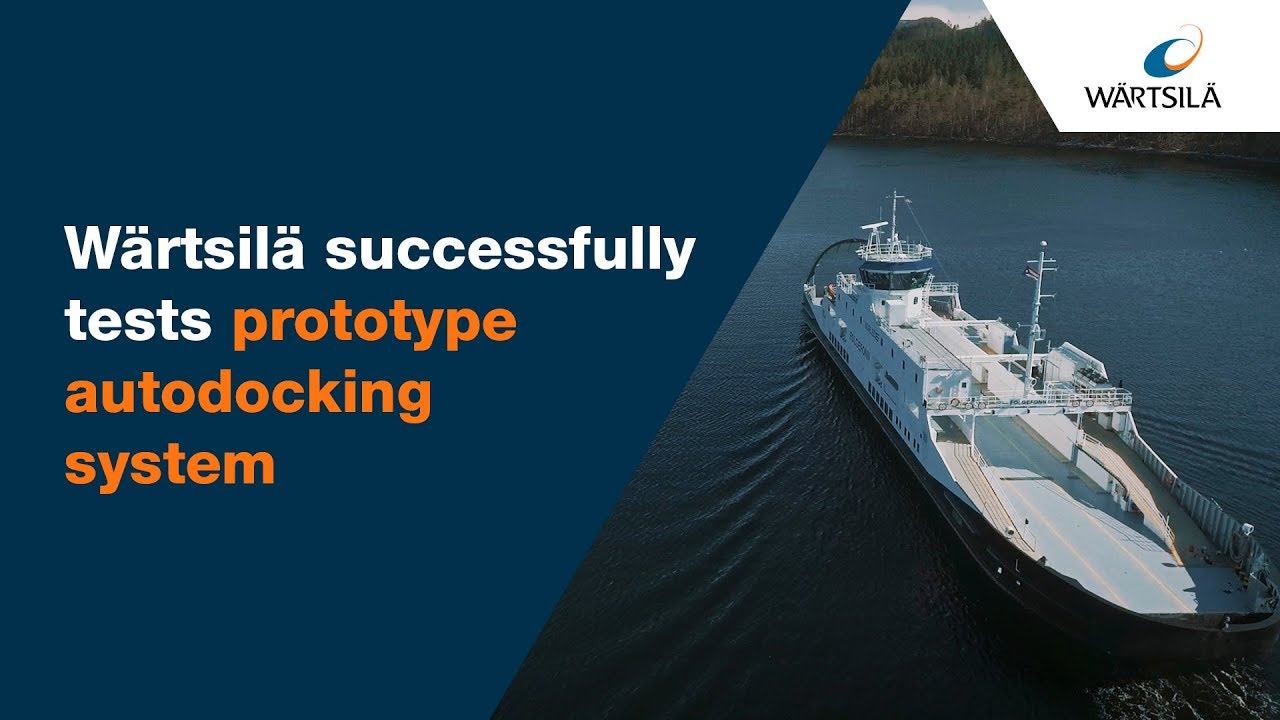 WÄRTSILÄ

Wärtsilä successfully tests prototype autodocking system

FOLGEFONN